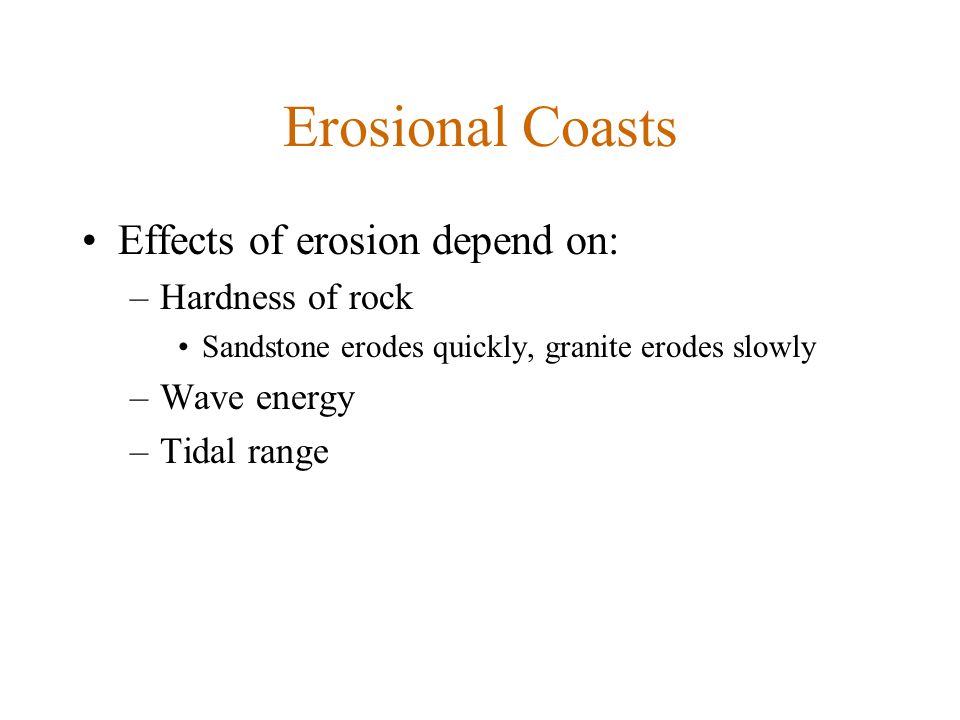 Erosional Coasts

• Effects of erosion depend on:
 – Hardness of rock
  • Sandstone erodes quickly, granite erodes slowly
 – Wave energy
 – Tidal range